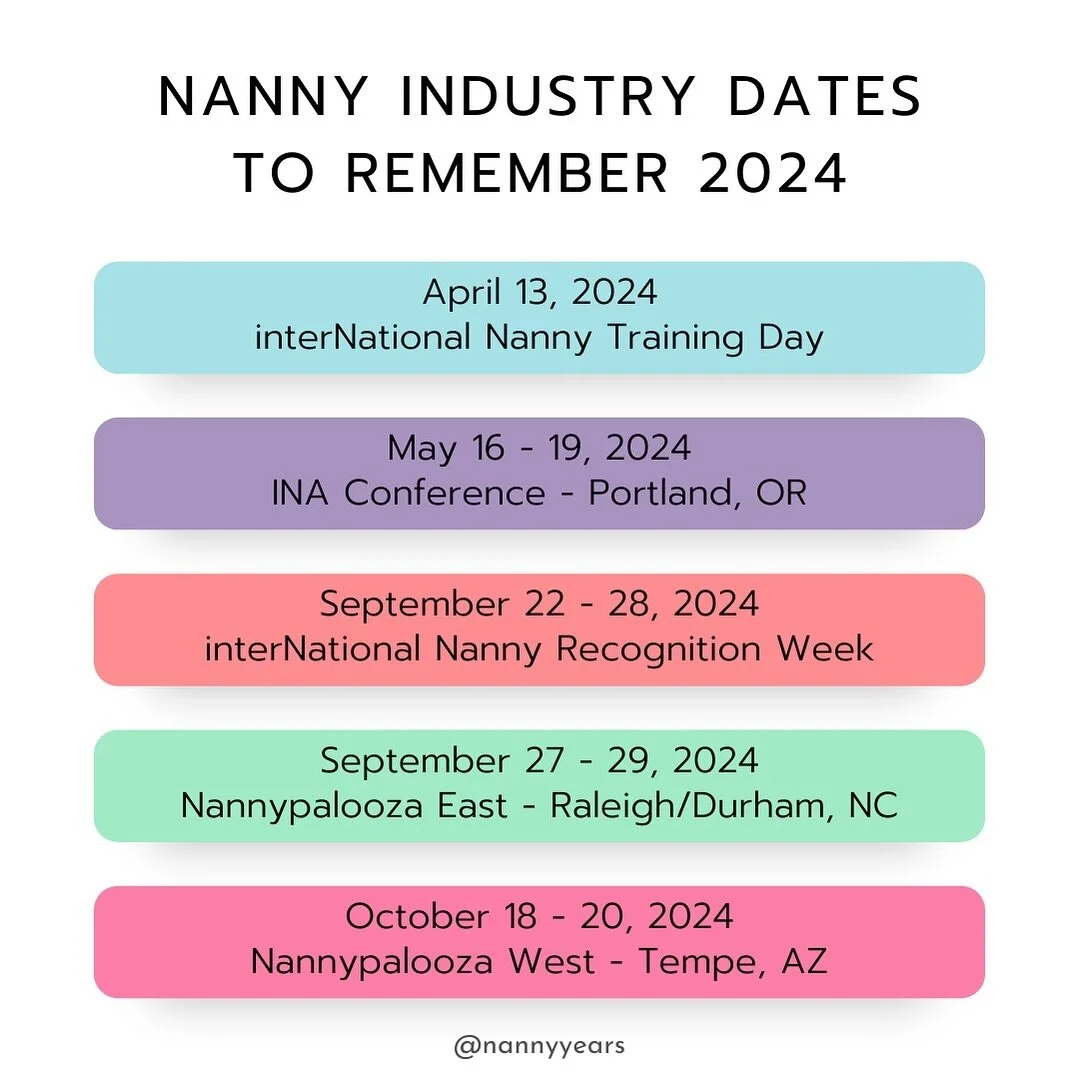 NANNY INDUSTRY DATES TO REMEMBER 2024

April 13, 2024
interNational Nanny Training Day

May 16 - 19, 2024
INA Conference - Portland, OR

September 22 - 28, 2024
interNational Nanny Recognition Week

September 27 - 29, 2024
Nannypalooza East - Raleigh/Durham, NC

October 18 - 20, 2024
Nannypalooza West - Tempe, AZ

@nannyyears